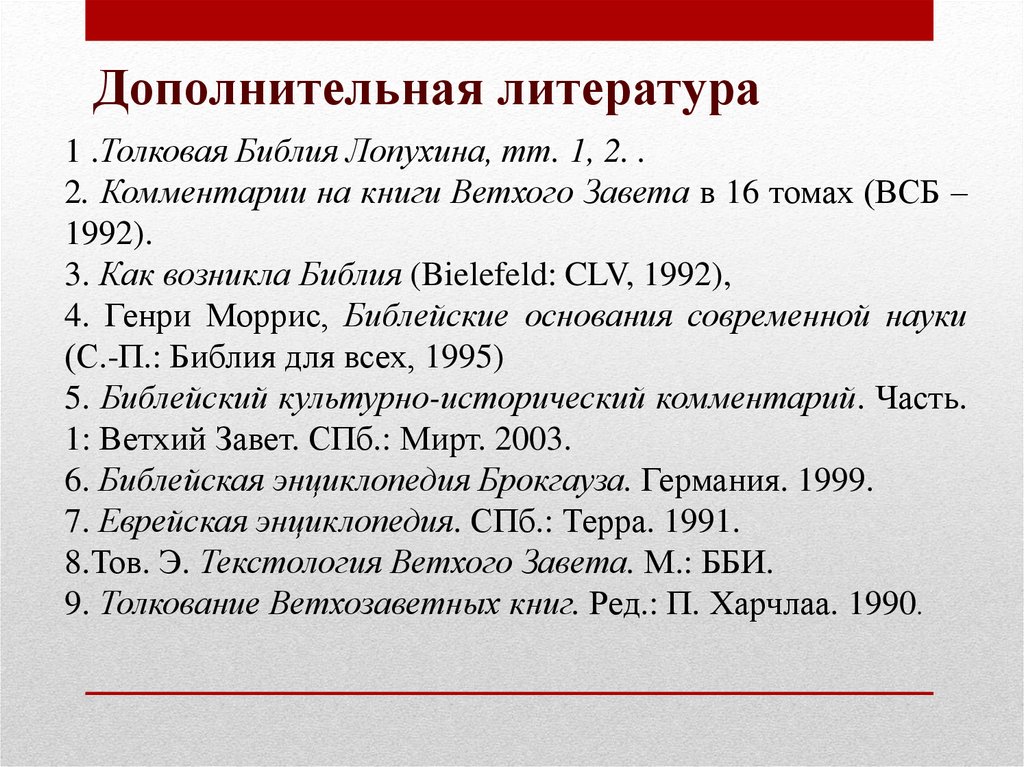 Дополнительная литература

1 .Толковая Библия Лопухина, тт. 1, 2. .
2. Комментарии на книги Ветхого Завета в 16 томах (ВСБ – 1992).
3. Как возникла Библия (Bielefeld: CLV, 1992),
4. Генри Моррис, Библейские основания современной науки (С.-П.: Библия для всех, 1995)
5. Библейский культурно-исторический комментарий. Часть. 1: Ветхий Завет. СПб.: Мирт. 2003.
6. Библейская энциклопедия Брокгауза. Германия. 1999.
7. Еврейская энциклопедия. СПб.: Терра. 1991.
8.Тов. Э. Текстология Ветхого Завета. М.: ББИ.
9. Толкование Ветхозаветных книг. Ред.: П. Харчлаа. 1990.